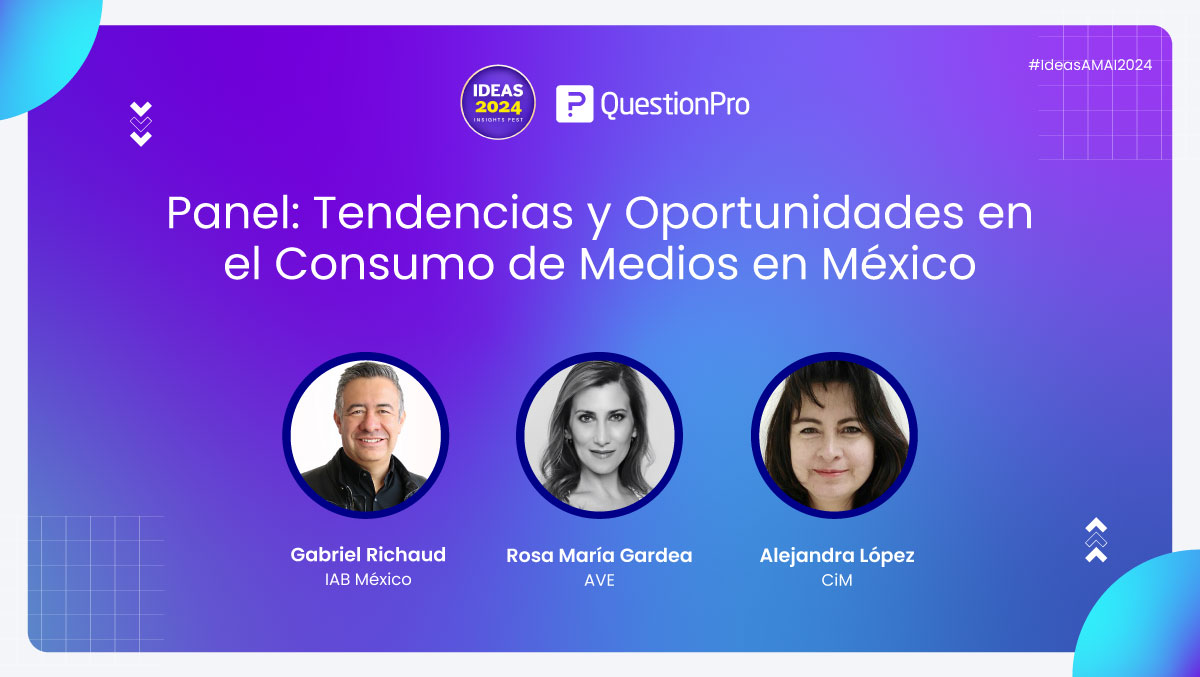 #IdeasAMAI2024

IDEAS 2024 INSIGHTS FEST

QuestionPro

Panel: Tendencias y Oportunidades en el Consumo de Medios en México

Gabriel Richaud
IAB México

Rosa María Gardea
AVE

Alejandra López
CiM